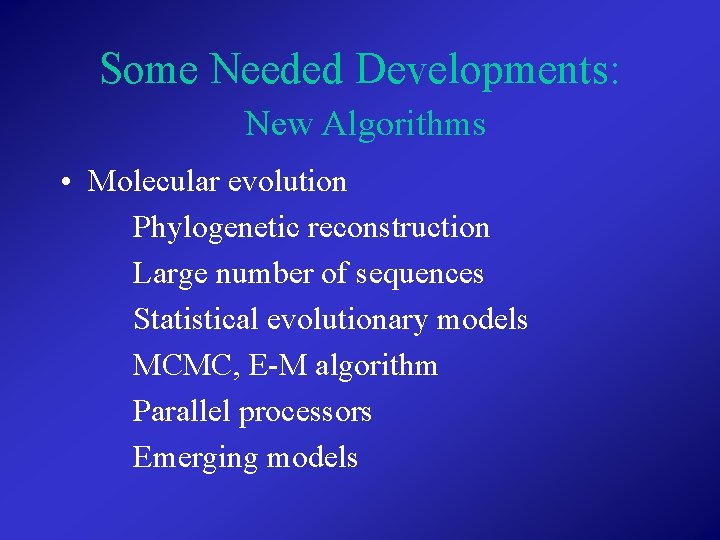 Some Needed Developments:
New Algorithms

• Molecular evolution
Phylogenetic reconstruction
Large number of sequences
Statistical evolutionary models
MCMC, E-M algorithm
Parallel processors
Emerging models